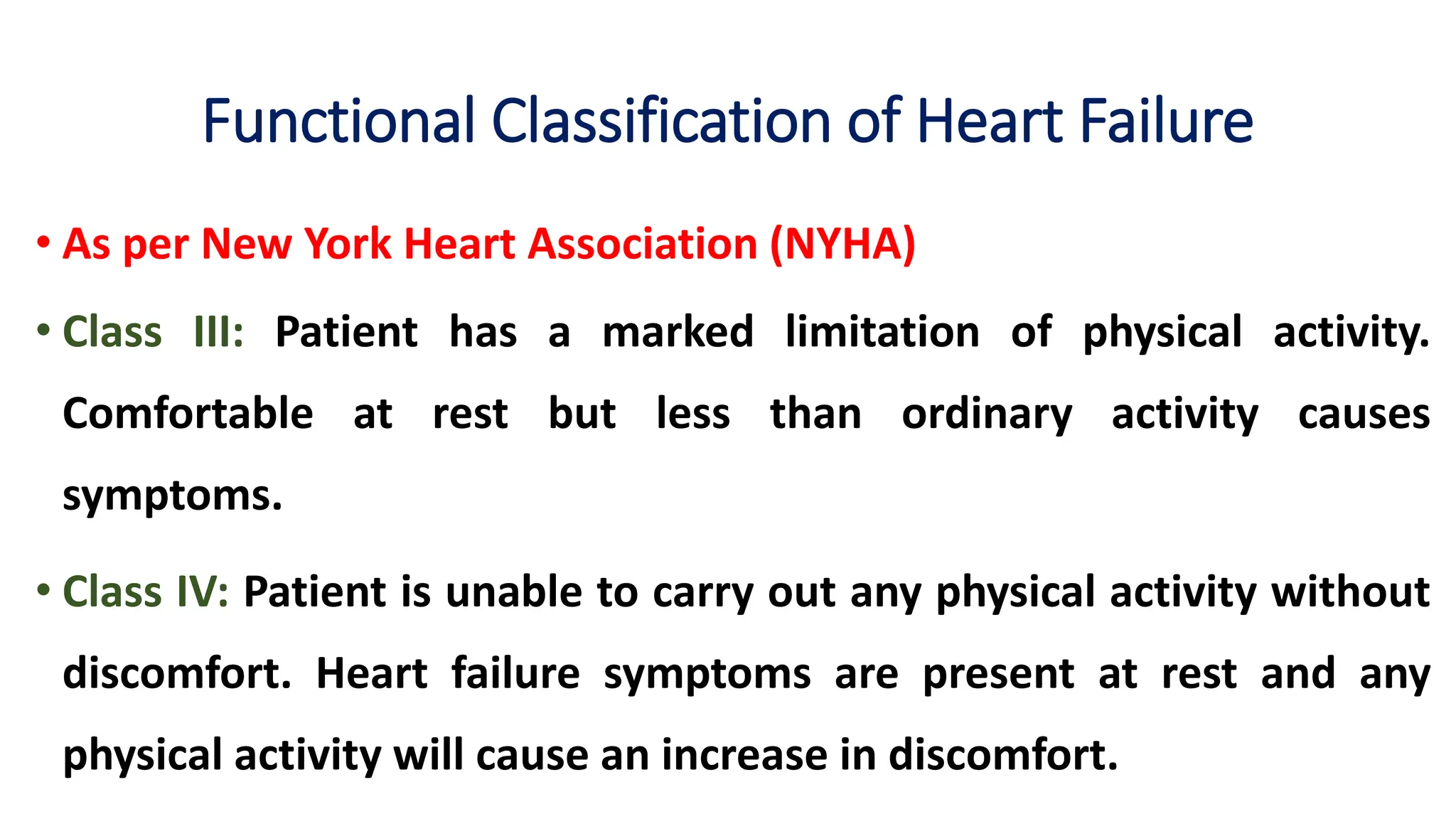 Functional Classification of Heart Failure

• As per New York Heart Association (NYHA)

• Class III: Patient has a marked limitation of physical activity. Comfortable at rest but less than ordinary activity causes symptoms.

• Class IV: Patient is unable to carry out any physical activity without discomfort. Heart failure symptoms are present at rest and any physical activity will cause an increase in discomfort.